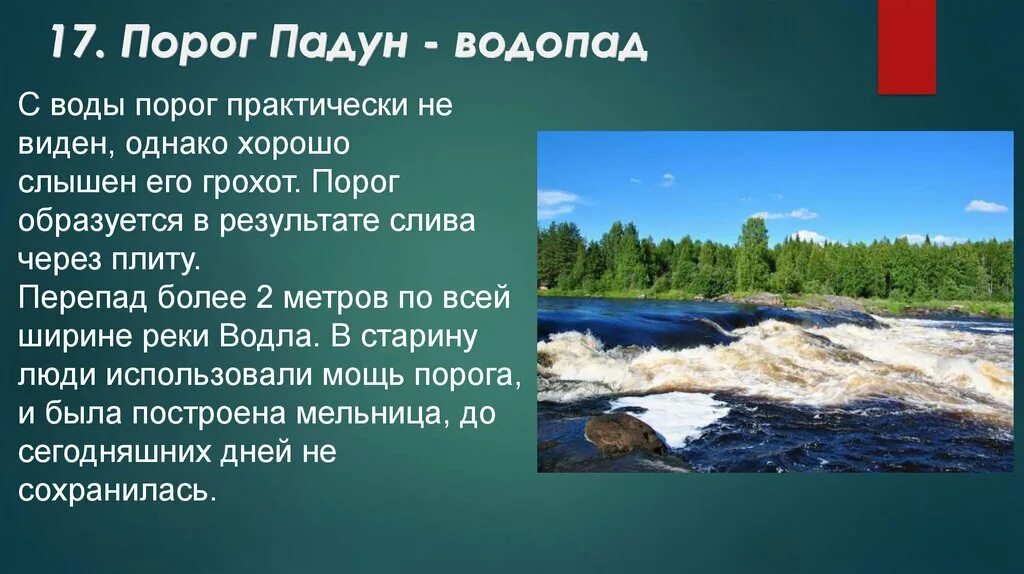 17. Порог Падун - водопад

С воды порог практически не виден, однако хорошо слышен его грохот. Порог образуется в результате слива через плиту.
Перепад более 2 метров по всей ширине реки Водла. В старину люди использовали мощь порога, и была построена мельница, до сегодняшних дней не сохранилась.